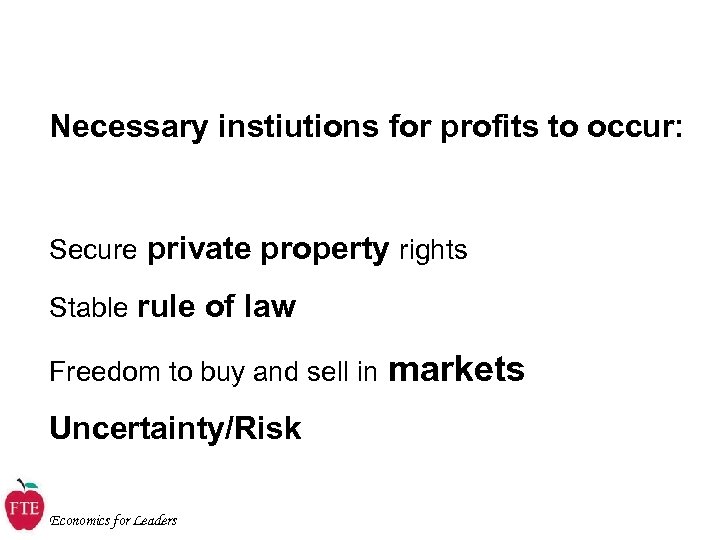 Necessary instiutions for profits to occur:

Secure private property rights

Stable rule of law

Freedom to buy and sell in markets

Uncertainty/Risk

FTE

Economics for Leaders